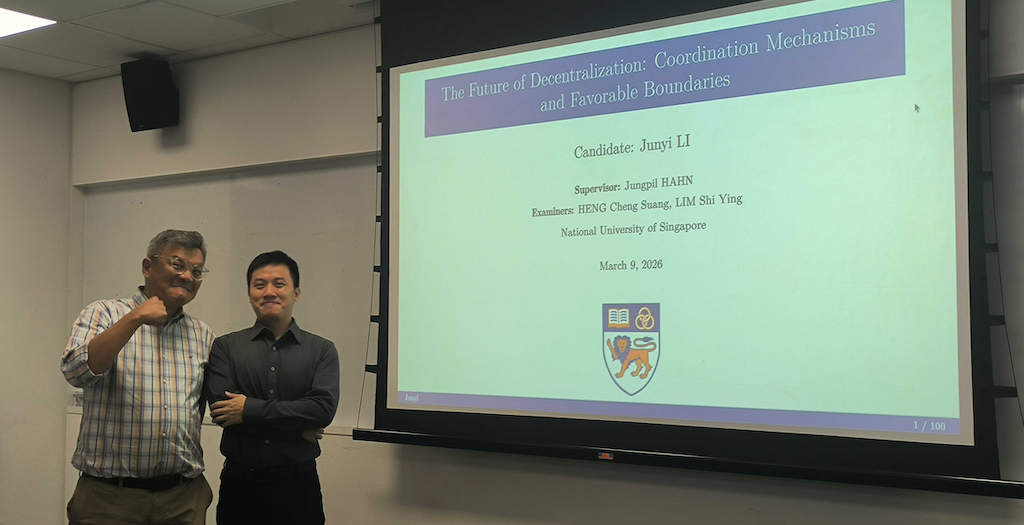 The Future of Decentralization: Coordination Mechanisms and Favorable Boundaries

Candidate: Junyi LI

Supervisor: Jungpil HAHN
Examiners: HENG Cheng Suang, LIM Shi Ying
National University of Singapore

March 9, 2026

Junyi

1 / 100